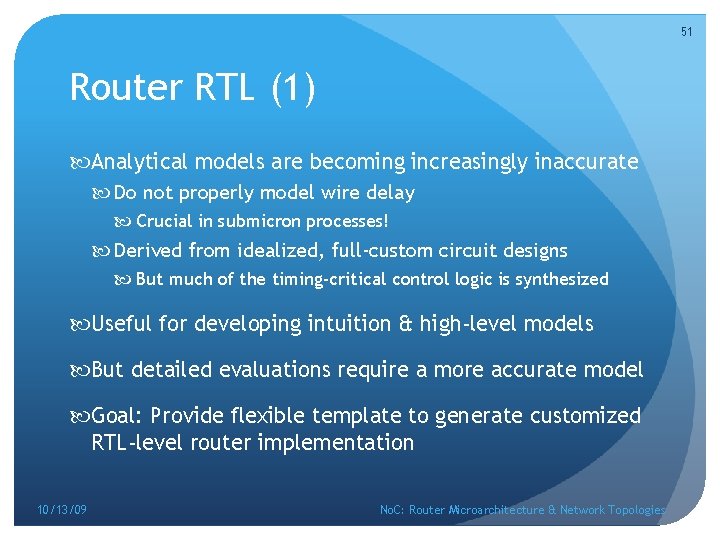 51

Router RTL (1)

Analytical models are becoming increasingly inaccurate

Do not properly model wire delay

Crucial in submicron processes!

Derived from idealized, full-custom circuit designs

But much of the timing-critical control logic is synthesized

Useful for developing intuition & high-level models

But detailed evaluations require a more accurate model

Goal: Provide flexible template to generate customized RTL-level router implementation

10/13/09

NoC: Router Microarchitecture & Network Topologies